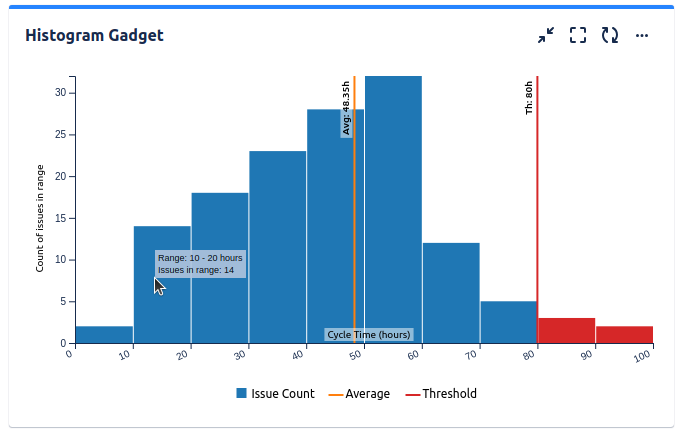 Histogram Gadget

Count of issues in range

30
25
20
15
10
5
0

Avg: 48.35h

Th: 80h

Range: 10 - 20 hours
Issues in range: 14

Cycle Time (hours)

0 10 20 30 40 50 60 70 80 90 100

Issue Count Average Threshold